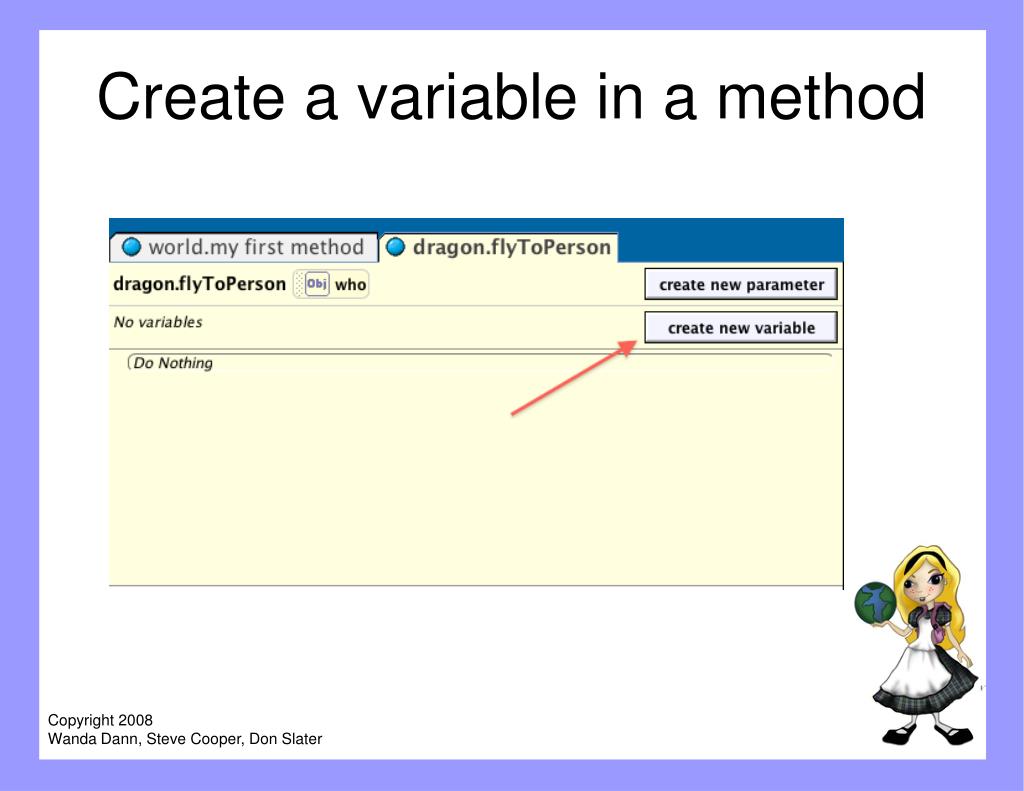 Create a variable in a method

world.my first method
dragon.flyToPerson

dragon.flyToPerson Obj who
create new parameter

No variables
create new variable

Do Nothing

Copyright 2008
Wanda Dann, Steve Cooper, Don Slater